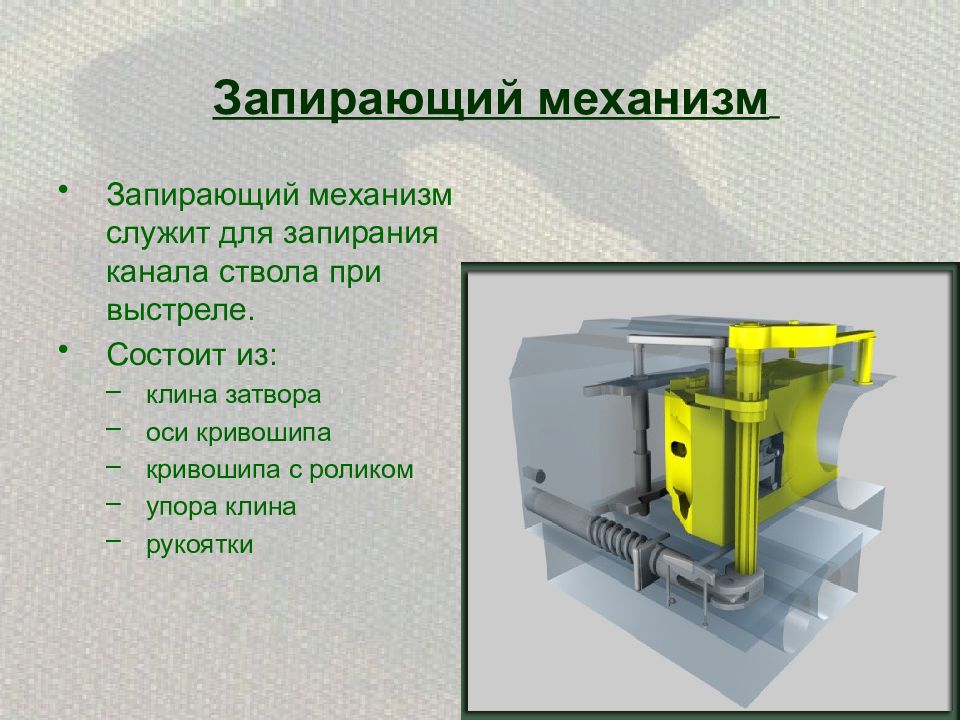 Запирающий механизм

• Запирающий механизм служит для запирания канала ствола при выстреле.
• Состоит из:
  – клина затвора
  – оси кривошипа
  – кривошипа с роликом
  – упора клина
  – рукоятки